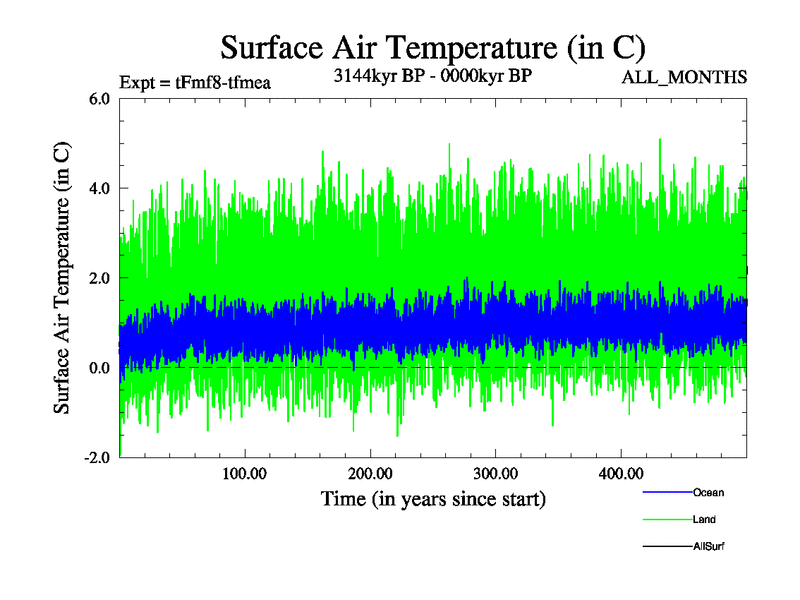 Surface Air Temperature (in C)

Expt = tFmf8-tfmea

3144kyr BP - 0000kyr BP

ALL_MONTHS

Surface Air Temperature (in C)

6.0

4.0

2.0

0.0

-2.0

100.00

200.00

300.00

400.00

Time (in years since start)

Ocean

Land

AllSurf